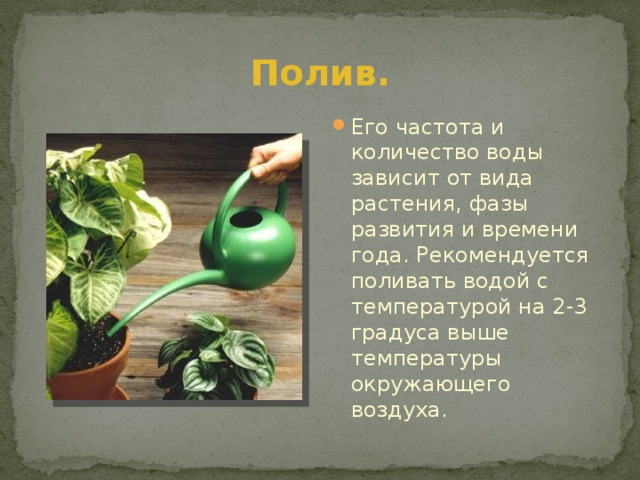 Полив.

Его частота и количество воды зависит от вида растения, фазы развития и времени года. Рекомендуется поливать водой с температурой на 2-3 градуса выше температуры окружающего воздуха.